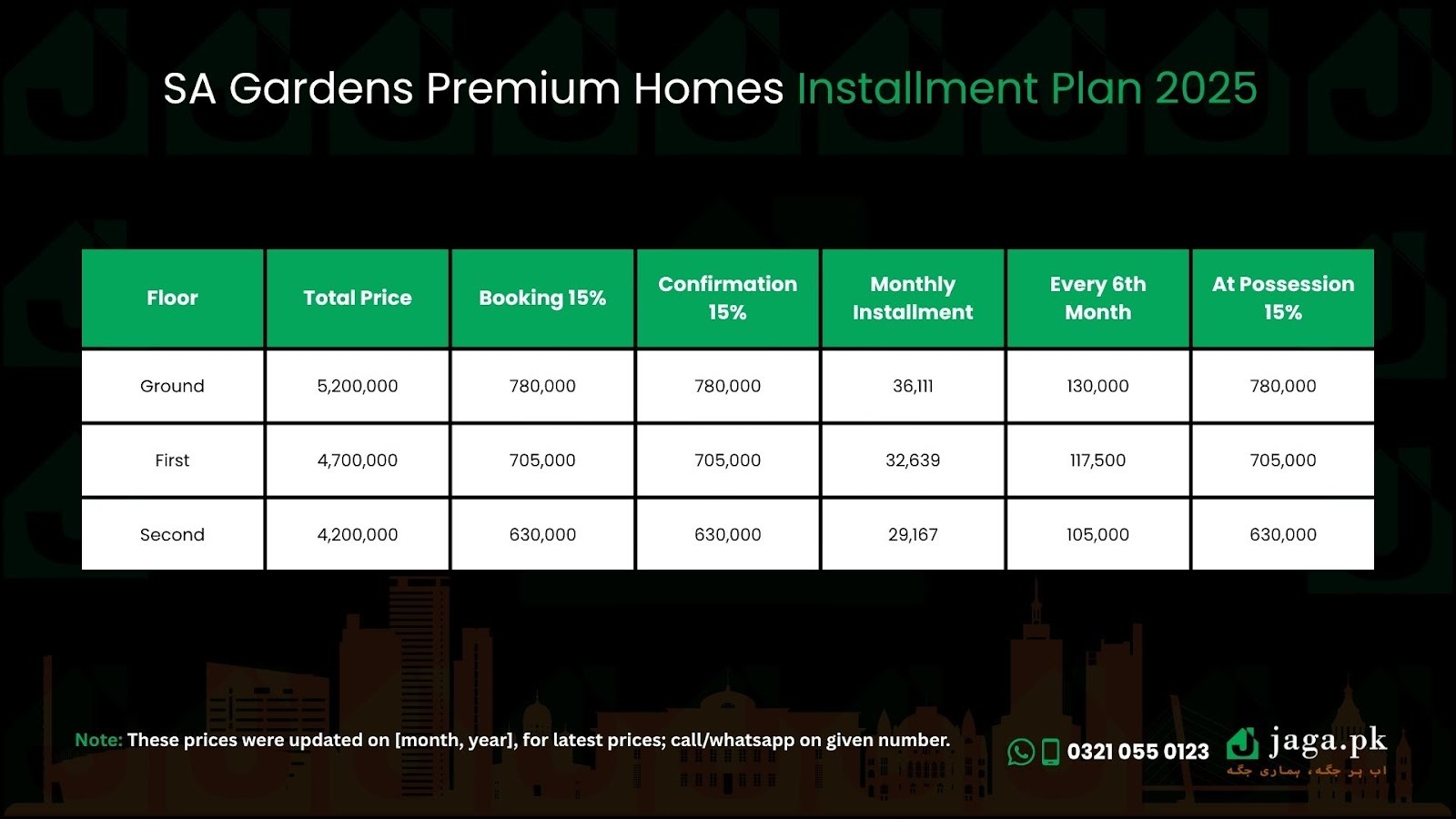 SA Gardens Premium Homes Installment Plan 2025

| Floor | Total Price | Booking 15% | Confirmation 15% | Monthly Installment | Every 6th Month | At Possession 15% |
|---|---|---|---|---|---|---|
| Ground | 5,200,000 | 780,000 | 780,000 | 36,111 | 130,000 | 780,000 |
| First | 4,700,000 | 705,000 | 705,000 | 32,639 | 117,500 | 705,000 |
| Second | 4,200,000 | 630,000 | 630,000 | 29,167 | 105,000 | 630,000 |

Note: These prices were updated on [month, year], for latest prices; call/whatsapp on given number.

0321 055 0123

jaga.pk
اب ہر جگہ، ہماری جگہ